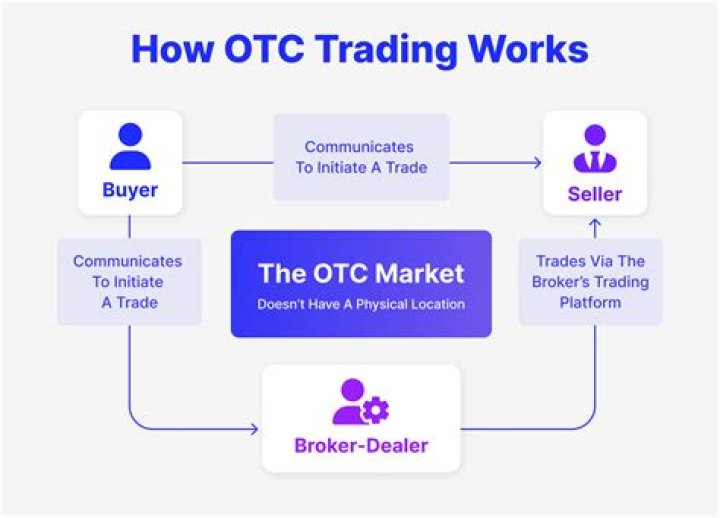 How OTC Trading Works

Buyer

Communicates To Initiate A Trade

Seller

Communicates To Initiate A Trade

The OTC Market

Doesn't Have A Physical Location

Trades Via The Broker's Trading Platform

Broker-Dealer